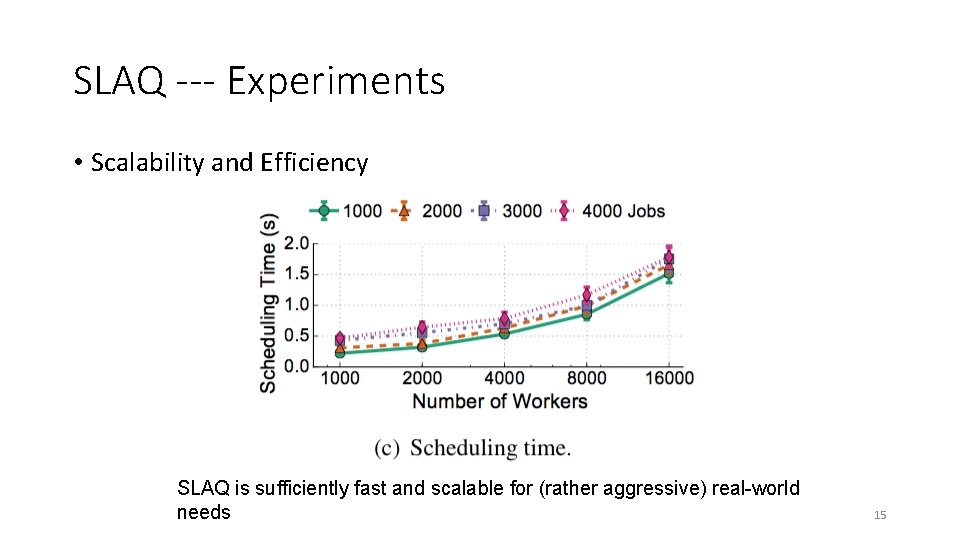 SLAQ --- Experiments

• Scalability and Efficiency

1000 2000 3000 4000 Jobs

Scheduling Time (s)

2.0
1.5
1.0
0.5
0.0

1000 2000 4000 8000 16000

Number of Workers

(c) Scheduling time.

SLAQ is sufficiently fast and scalable for (rather aggressive) real-world needs

15